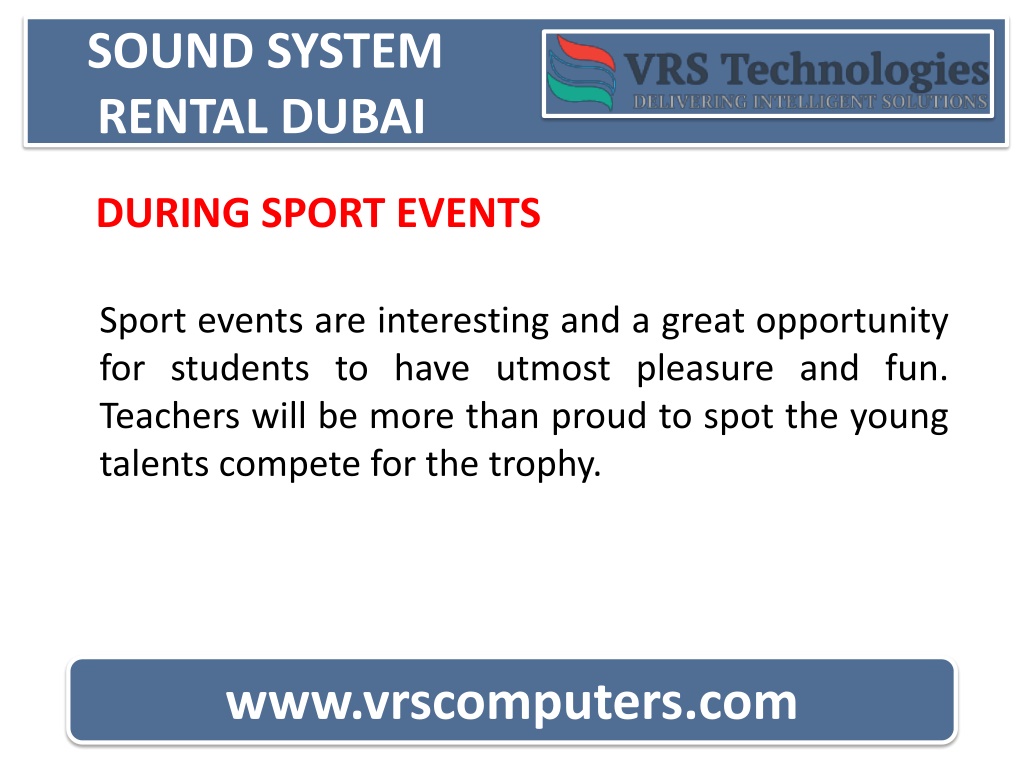 SOUND SYSTEM RENTAL DUBAI

VRS Technologies
DELIVERING INTELLIGENT SOLUTIONS

DURING SPORT EVENTS

Sport events are interesting and a great opportunity for students to have utmost pleasure and fun. Teachers will be more than proud to spot the young talents compete for the trophy.

www.vrscomputers.com